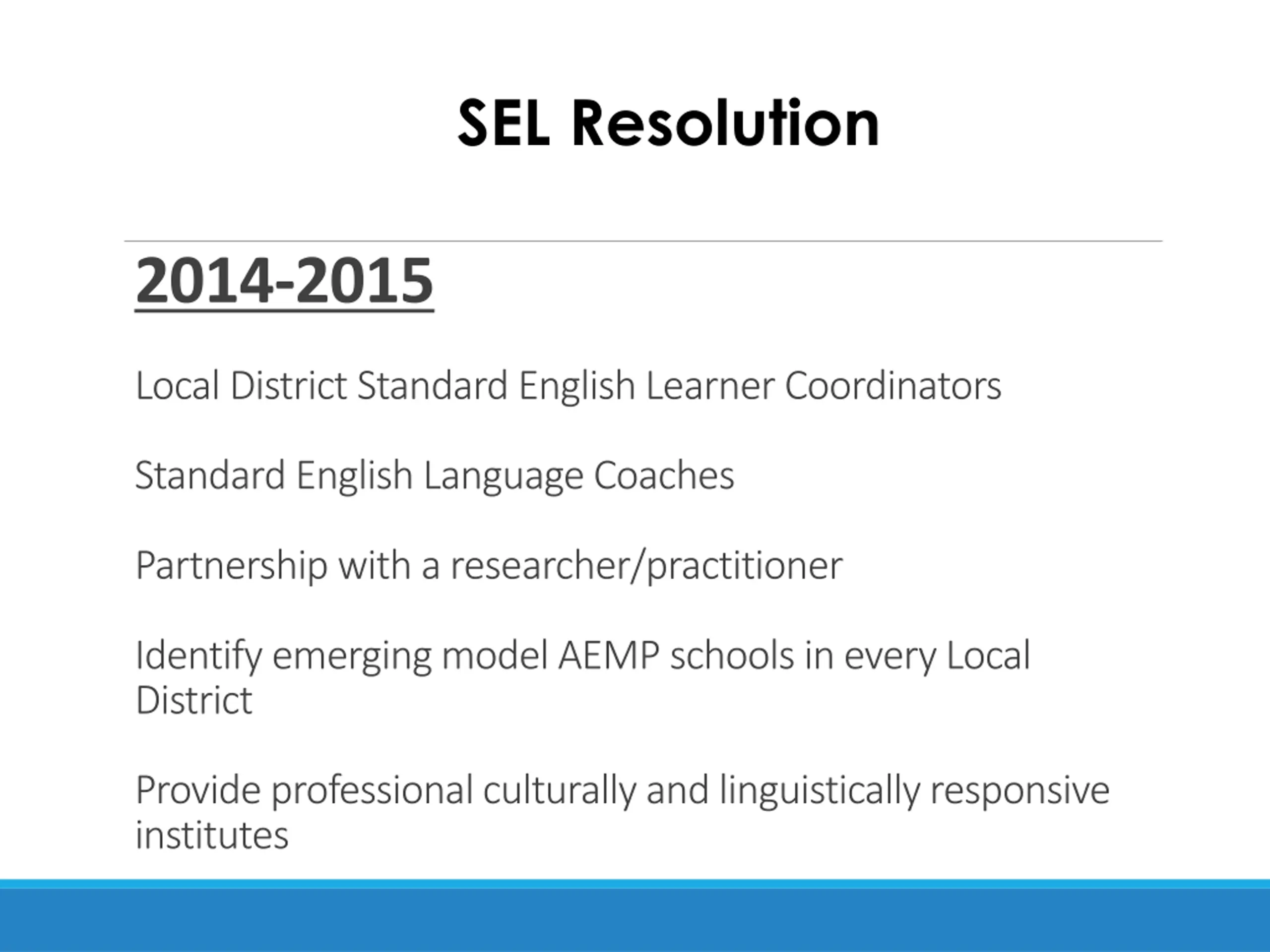 SEL Resolution

2014-2015

Local District Standard English Learner Coordinators

Standard English Language Coaches

Partnership with a researcher/practitioner

Identify emerging model AEMP schools in every Local District

Provide professional culturally and linguistically responsive institutes